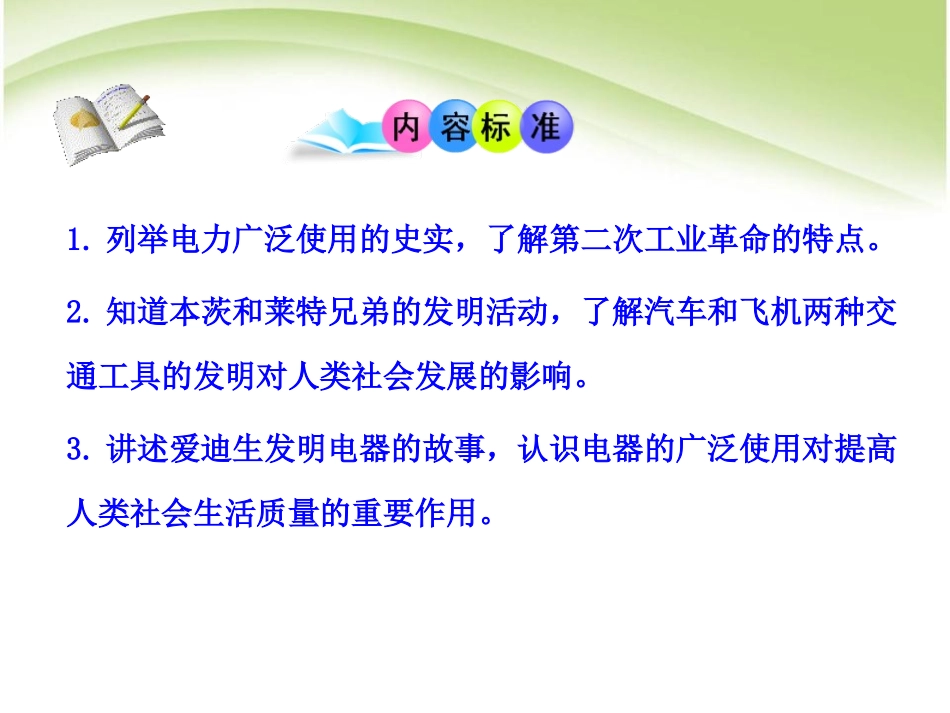 内容标准

1. 列举电力广泛使用的史实，了解第二次工业革命的特点。

2. 知道本茨和莱特兄弟的发明活动，了解汽车和飞机两种交通工具的发明对人类社会发展的影响。

3. 讲述爱迪生发明电器的故事，认识电器的广泛使用对提高人类社会生活质量的重要作用。